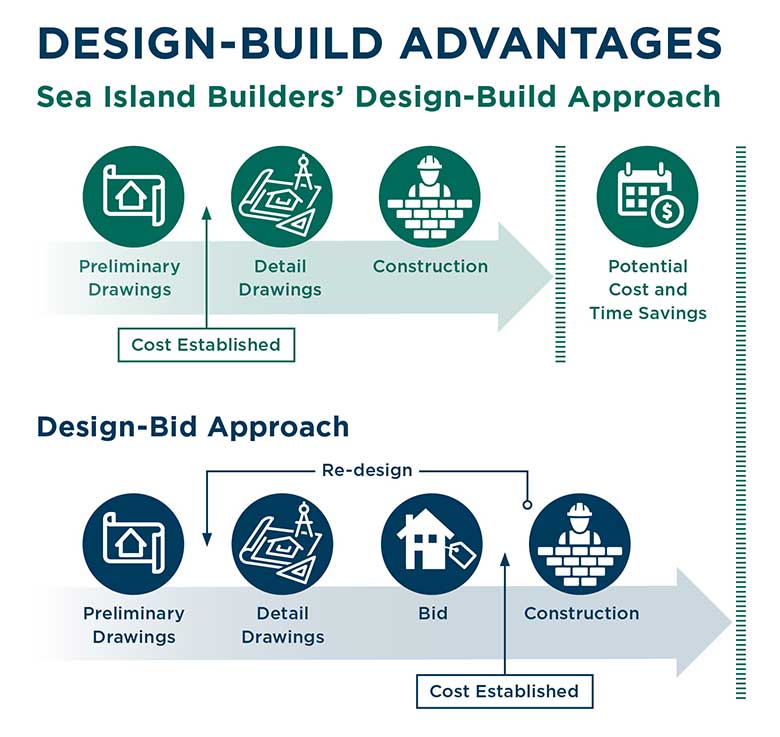 DESIGN-BUILD ADVANTAGES

Sea Island Builders' Design-Build Approach

Preliminary Drawings

Detail Drawings

Construction

Potential Cost and Time Savings

Cost Established

Design-Bid Approach

Re-design

Preliminary Drawings

Detail Drawings

Bid

Construction

Cost Established